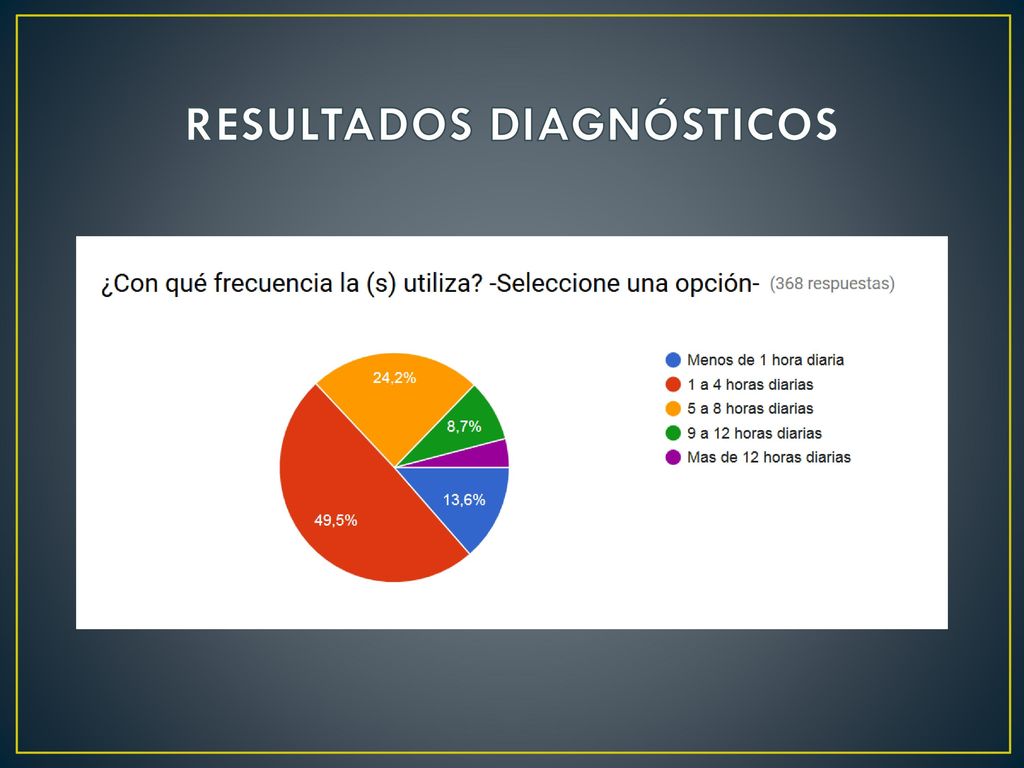 RESULTADOS DIAGNÓSTICOS

¿Con qué frecuencia la (s) utiliza? -Seleccione una opción- (368 respuestas)

24,2%
8,7%
13,6%
49,5%

Menos de 1 hora diaria
1 a 4 horas diarias
5 a 8 horas diarias
9 a 12 horas diarias
Mas de 12 horas diarias